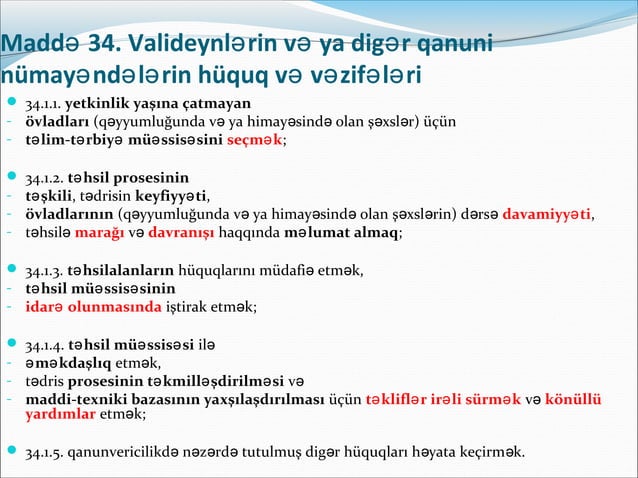 Maddə 34. Valideynlərin və ya digər qanuni nümayəndələrin hüquq və vəzifələri

34.1.1. yetkinlik yaşına çatmayan
- övladları (qəyyumluğunda və ya himayəsində olan şəxslər) üçün
- təlim-tərbiyə müəssisəsini seçmək;

34.1.2. təhsil prosesinin
- təşkili, tədrisin keyfiyyəti,
- övladlarının (qəyyumluğunda və ya himayəsində olan şəxslərin) dərsə davamiyyəti,
- təhsilə marağı və davranışı haqqında məlumat almaq;

34.1.3. təhsilalanların hüquqlarını müdafiə etmək,
- təhsil müəssisəsinin
- idarə olunmasında iştirak etmək;

34.1.4. təhsil müəssisəsi ilə
- əməkdaşlıq etmək,
- tədris prosesinin təkmilləşdirilməsi və
- maddi-texniki bazasının yaxşılaşdırılması üçün təkliflər irəli sürmək və könüllü yardımlar etmək;

34.1.5. qanunvericilikdə nəzərdə tutulmuş digər hüquqları həyata keçirmək.